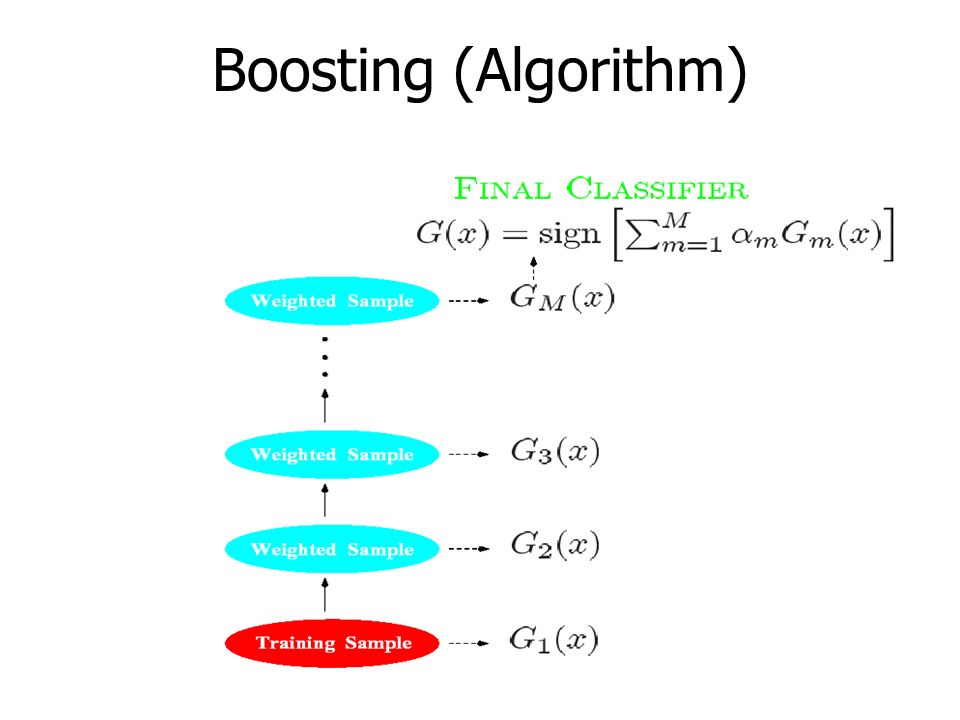 Boosting (Algorithm)

FINAL CLASSIFIER

$G(x) = \text{sign}\left[\sum_{m=1}^{M} \alpha_m G_m(x)\right]$

Weighted Sample $G_M(x)$

Weighted Sample $G_3(x)$

Weighted Sample $G_2(x)$

Training Sample $G_1(x)$